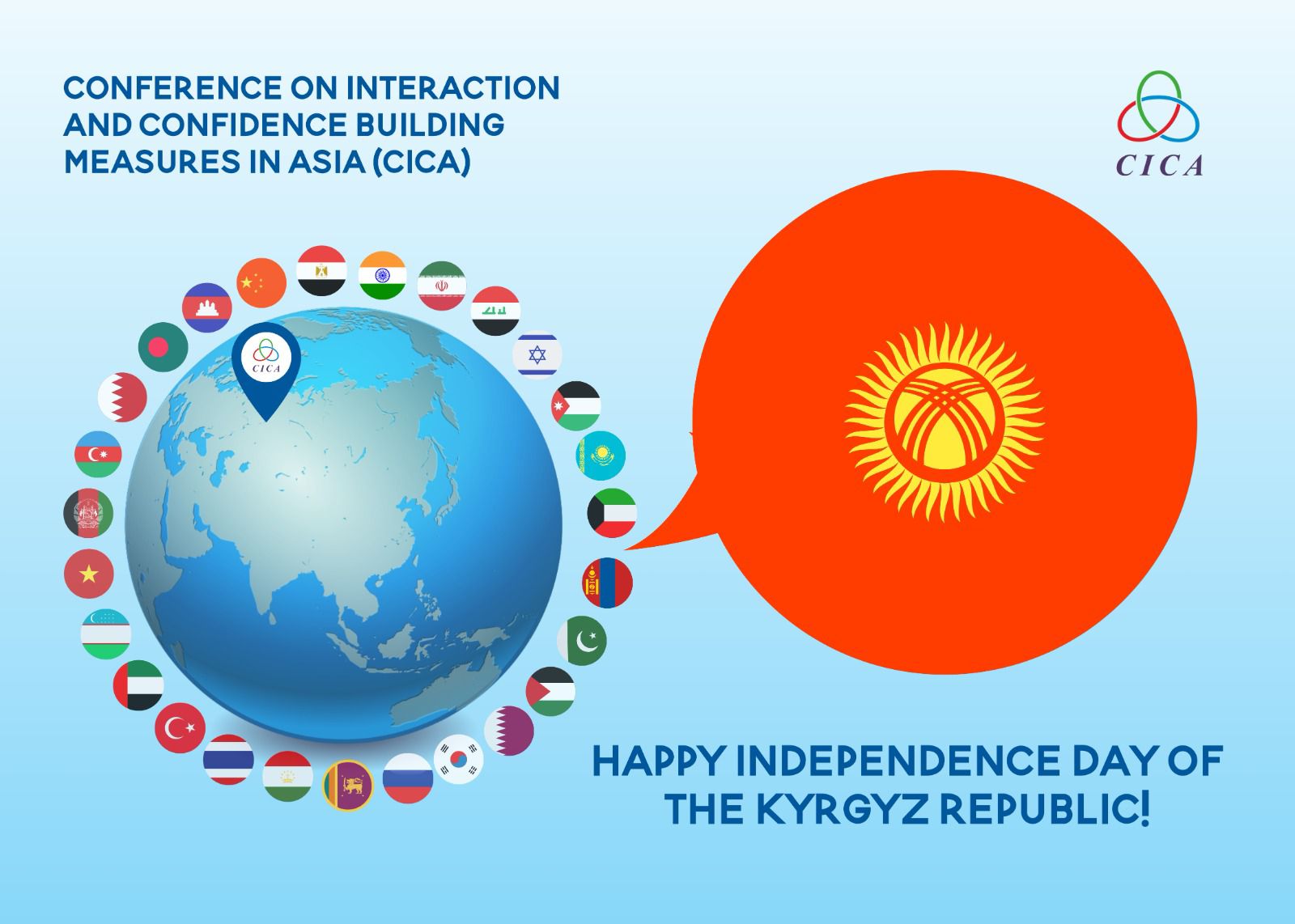 CONFERENCE ON INTERACTION AND CONFIDENCE BUILDING MEASURES IN ASIA (CICA)

CICA

CICA

HAPPY INDEPENDENCE DAY OF THE KYRGYZ REPUBLIC!